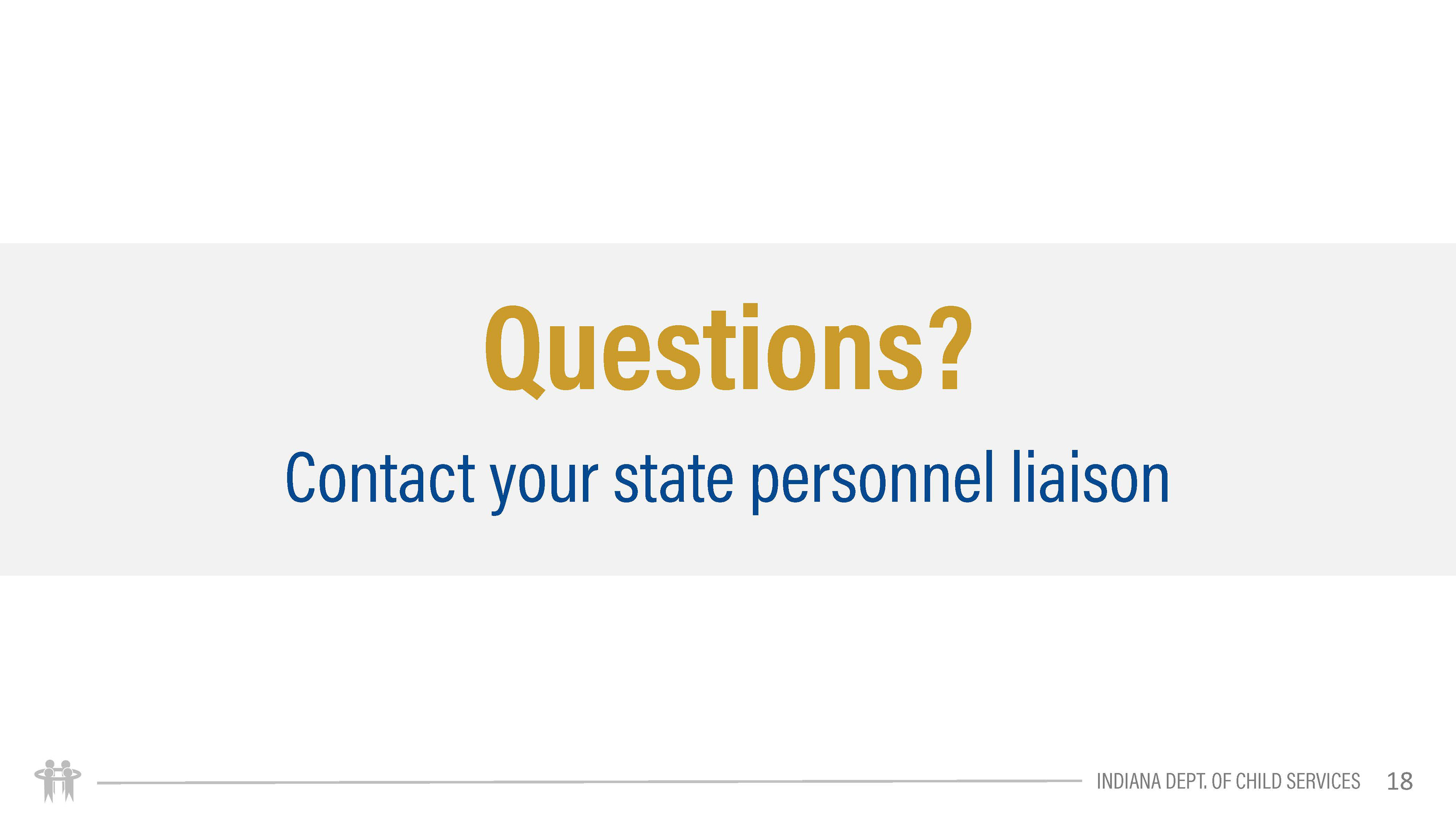 Questions?

Contact your state personnel liaison

INDIANA DEPT. OF CHILD SERVICES 18